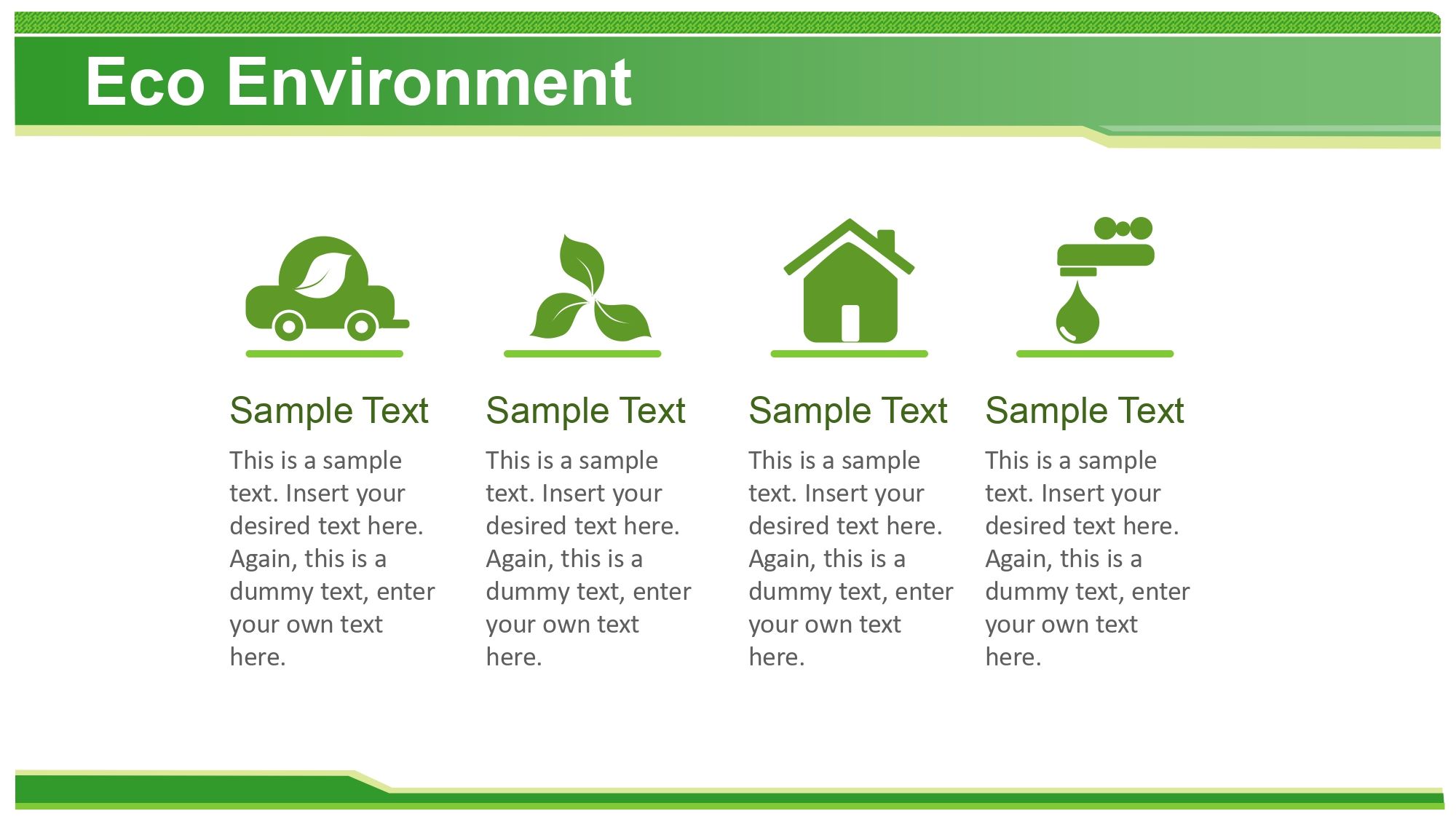 Eco Environment

Sample Text

This is a sample text. Insert your desired text here. Again, this is a dummy text, enter your own text here.

Sample Text

This is a sample text. Insert your desired text here. Again, this is a dummy text, enter your own text here.

Sample Text

This is a sample text. Insert your desired text here. Again, this is a dummy text, enter your own text here.

Sample Text

This is a sample text. Insert your desired text here. Again, this is a dummy text, enter your own text here.